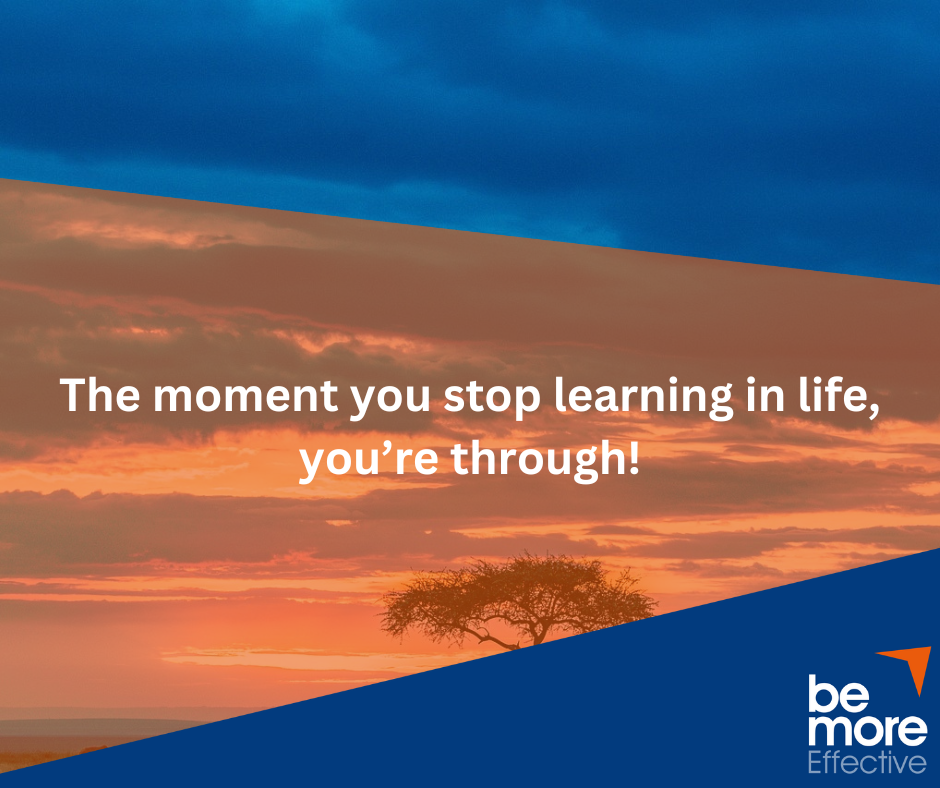 The moment you stop learning in life, you’re through!

be
more
Effective